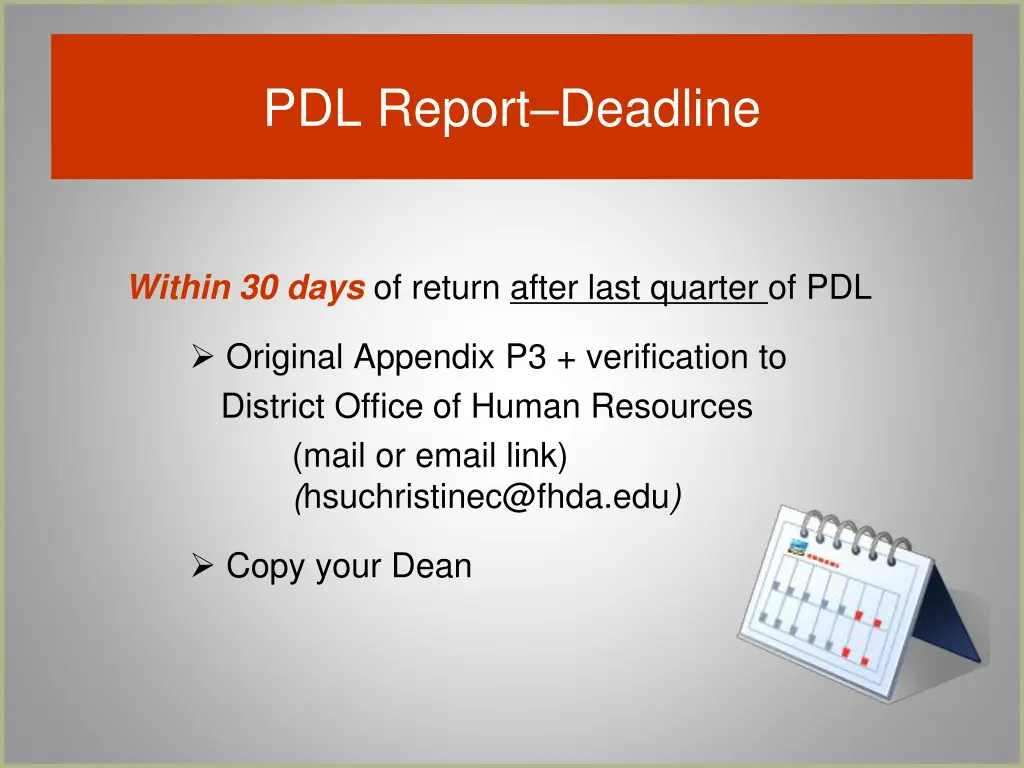 PDL Report–Deadline

Within 30 days of return after last quarter of PDL

➢ Original Appendix P3 + verification to District Office of Human Resources
(mail or email link)
(hsuchristinec@fhda.edu)

➢ Copy your Dean